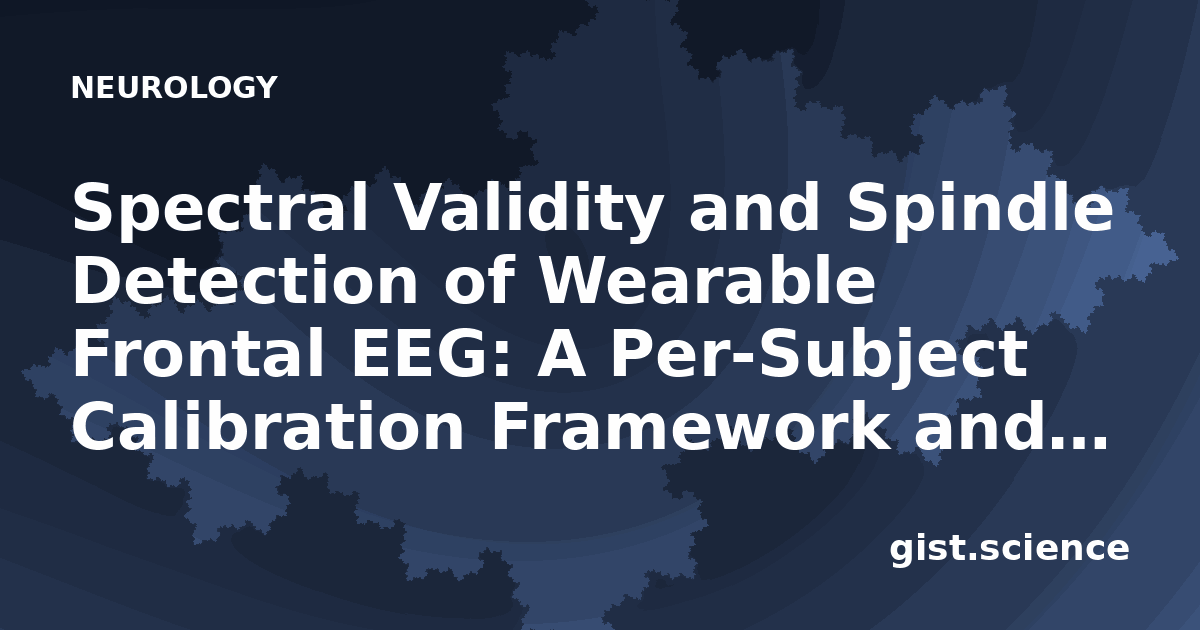 NEUROLOGY

Spectral Validity and Spindle Detection of Wearable Frontal EEG: A Per-Subject Calibration Framework and...

gist.science